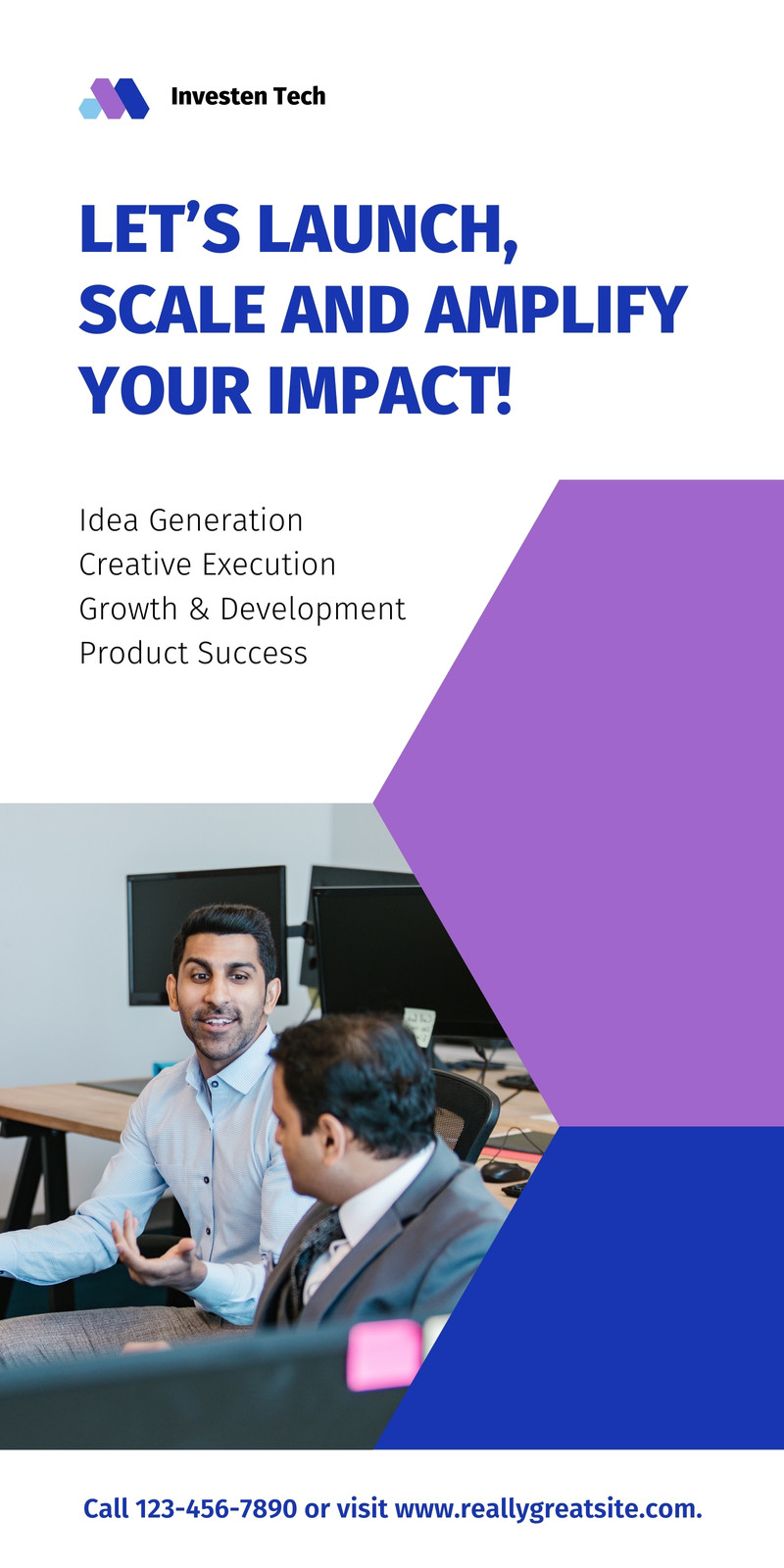 Investen Tech

LET'S LAUNCH, SCALE AND AMPLIFY YOUR IMPACT!

Idea Generation
Creative Execution
Growth & Development
Product Success

Call 123-456-7890 or visit www.reallygreatsite.com.